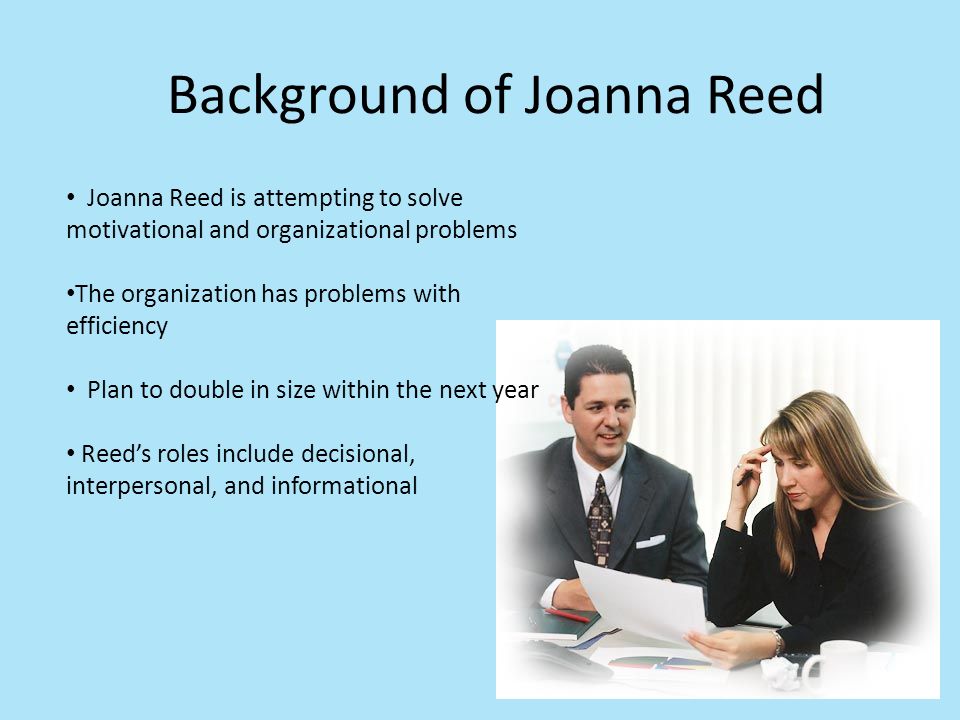 Background of Joanna Reed

• Joanna Reed is attempting to solve motivational and organizational problems

•The organization has problems with efficiency

• Plan to double in size within the next year

• Reed's roles include decisional, interpersonal, and informational